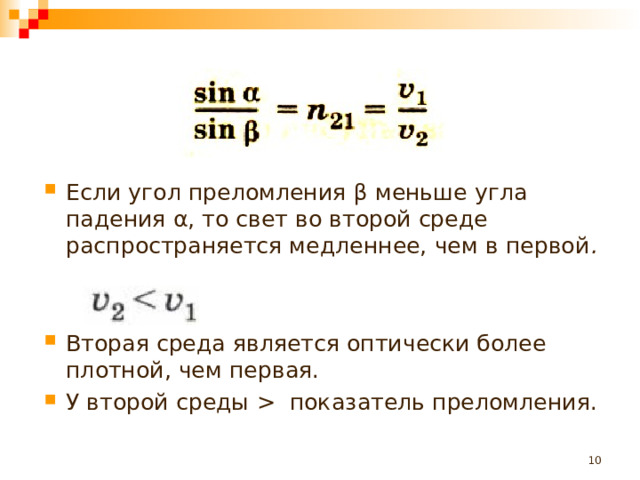 $\frac{\sin \alpha}{\sin \beta} = n_{21} = \frac{v_1}{v_2}$

Если угол преломления β меньше угла падения α, то свет во второй среде распространяется медленнее, чем в первой.

$v_2 < v_1$

Вторая среда является оптически более плотной, чем первая.

У второй среды > показатель преломления.

10